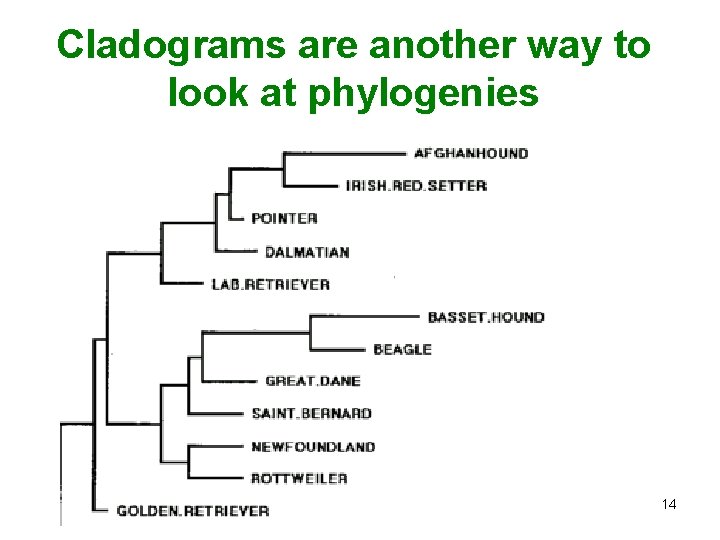 Cladograms are another way to look at phylogenies

AFGHANHOUND

IRISH.RED.SETTER

POINTER

DALMATIAN

LAB.RETRIEVER

BASSET.HOUND

BEAGLE

GREAT.DANE

SAINT.BERNARD

NEWFOUNDLAND

ROTTWEILER

GOLDEN.RETRIEVER

14